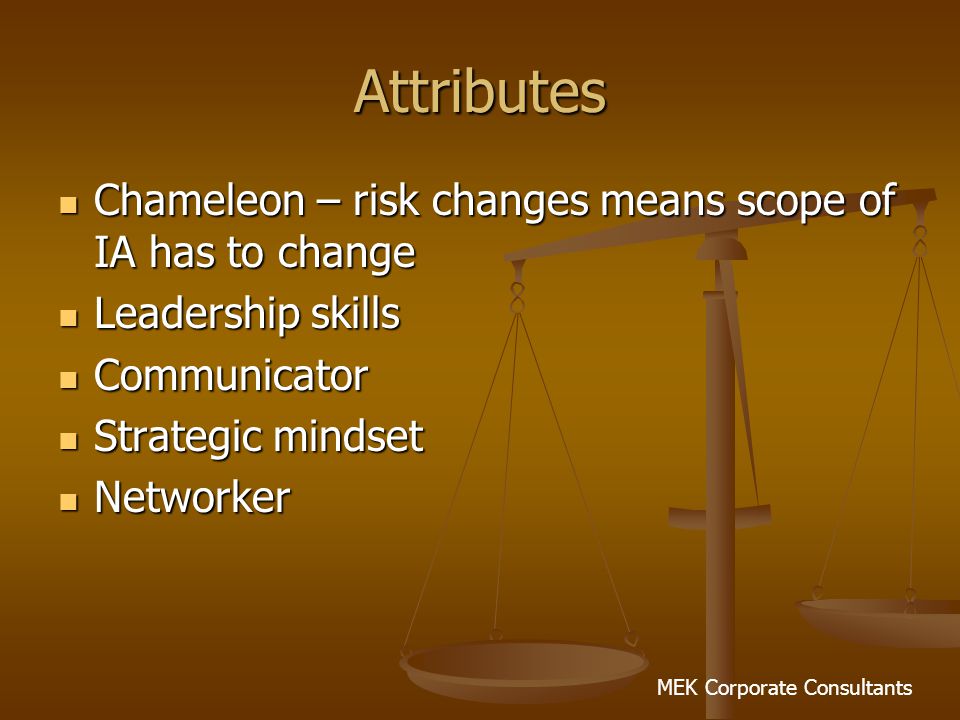 Attributes

- Chameleon – risk changes means scope of IA has to change
- Leadership skills
- Communicator
- Strategic mindset
- Networker

MEK Corporate Consultants